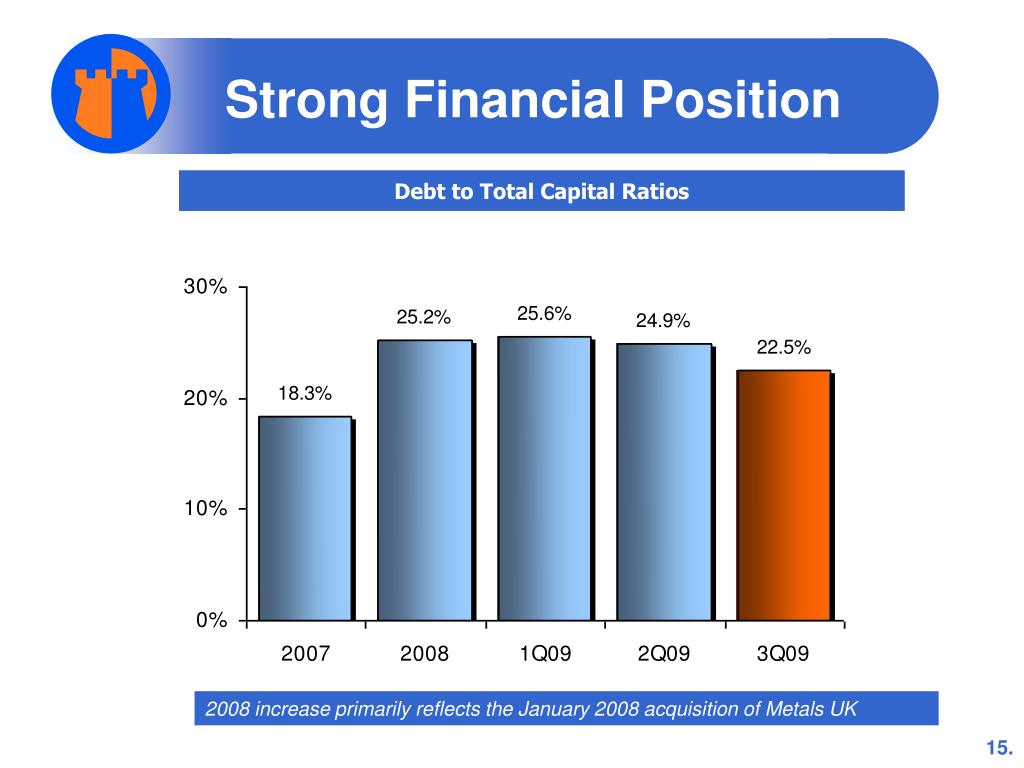 Strong Financial Position

Debt to Total Capital Ratios

30%
20%
10%
0%

18.3%
25.2%
25.6%
24.9%
22.5%

2007
2008
1Q09
2Q09
3Q09

2008 increase primarily reflects the January 2008 acquisition of Metals UK

15.